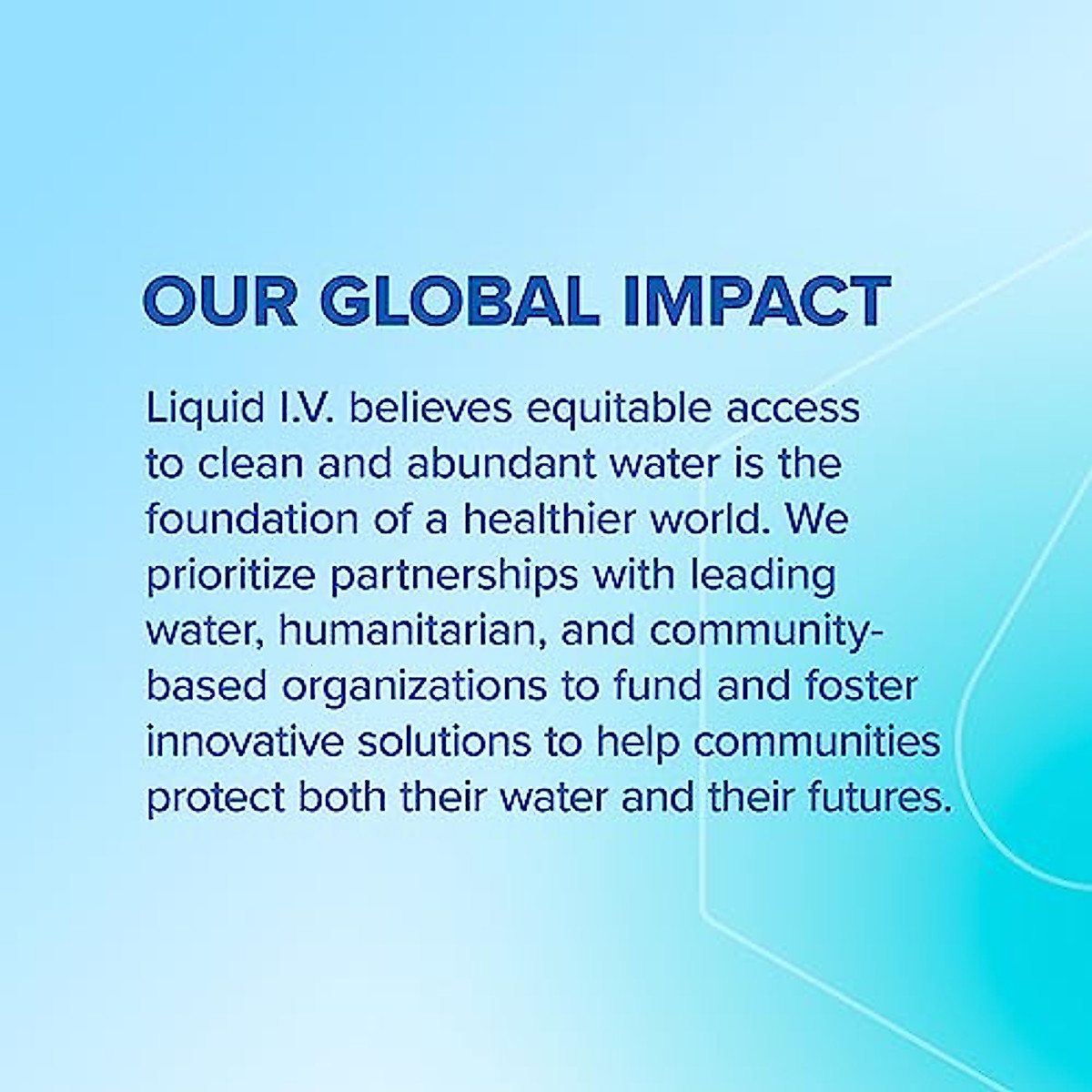 OUR GLOBAL IMPACT

Liquid I.V. believes equitable access to clean and abundant water is the foundation of a healthier world. We prioritize partnerships with leading water, humanitarian, and community-based organizations to fund and foster innovative solutions to help communities protect both their water and their futures.